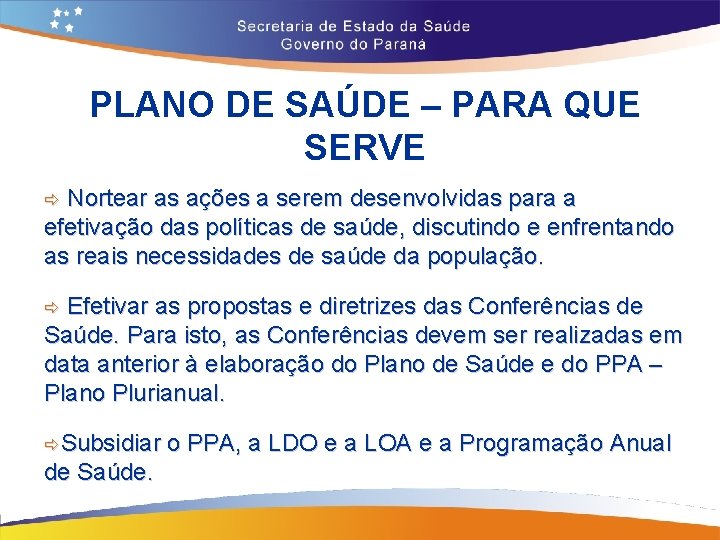 Secretaria de Estado da Saúde
Governo do Paraná

PLANO DE SAÚDE – PARA QUE SERVE

⇨ Nortear as ações a serem desenvolvidas para a efetivação das políticas de saúde, discutindo e enfrentando as reais necessidades de saúde da população.

⇨ Efetivar as propostas e diretrizes das Conferências de Saúde. Para isto, as Conferências devem ser realizadas em data anterior à elaboração do Plano de Saúde e do PPA – Plano Plurianual.

⇨Subsidiar o PPA, a LDO e a LOA e a Programação Anual de Saúde.